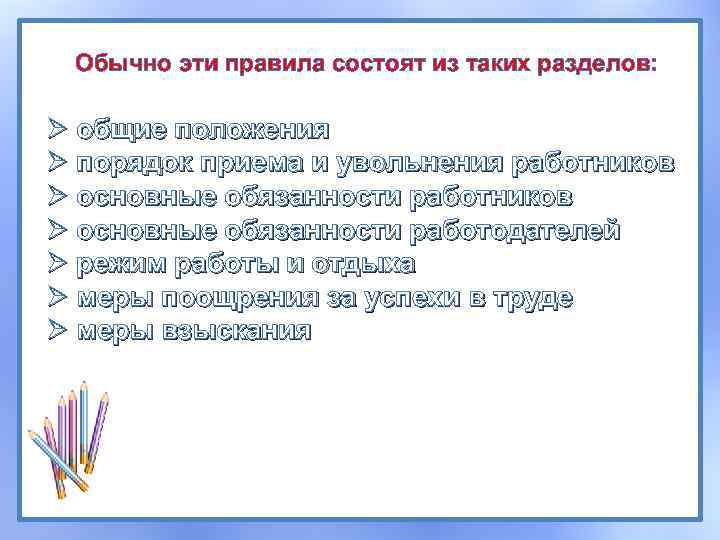 Обычно эти правила состоят из таких разделов:

➢ общие положения
➢ порядок приема и увольнения работников
➢ основные обязанности работников
➢ основные обязанности работодателей
➢ режим работы и отдыха
➢ меры поощрения за успехи в труде
➢ меры взыскания